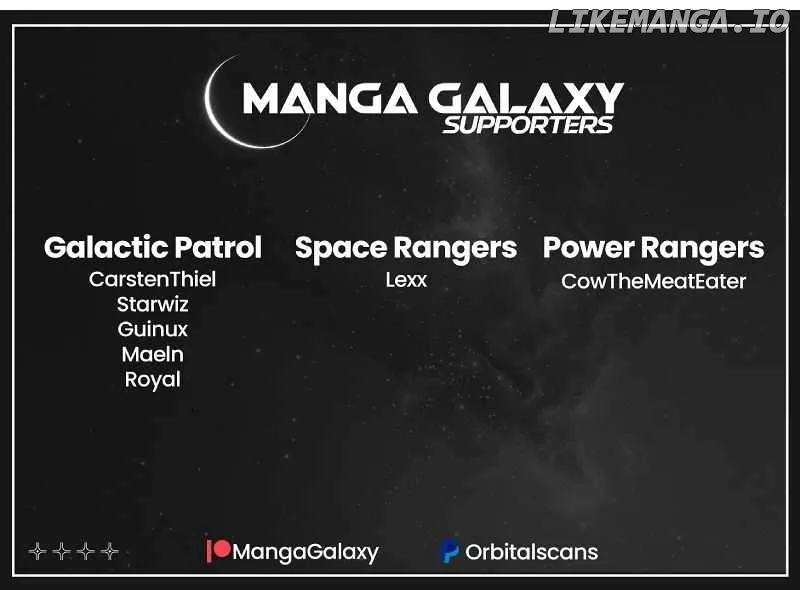 LIKEMANGA.IO

MANGA GALAXY
SUPPORTERS

Galactic Patrol
CarstenThiel
Starwiz
Guinux
Maeln
Royal

Space Rangers
Lexx

Power Rangers
CowTheMeatEater

MangaGalaxy

Orbitalscans